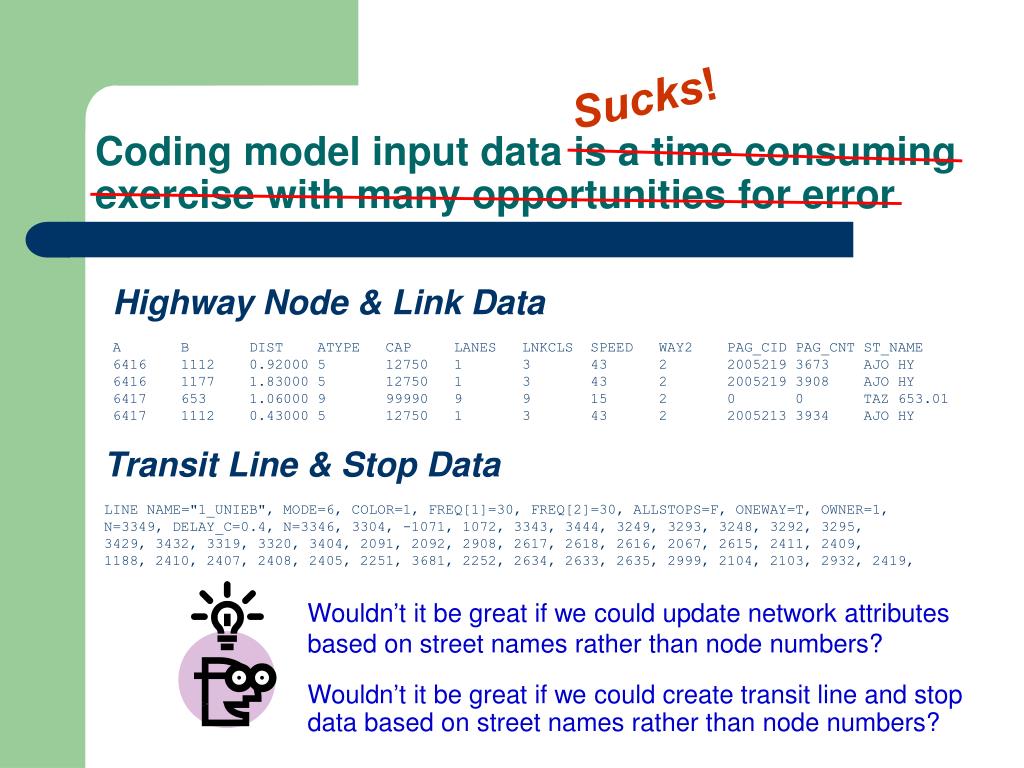 Sucks!

Coding model input data is a time consuming exercise with many opportunities for error

Highway Node & Link Data

| A | B | DIST | ATYPE | CAP | LANES | LNKCLS | SPEED | WAY2 | PAG_CID | PAG_CNT | ST_NAME |
|---|---|---|---|---|---|---|---|---|---|---|---|
| 6416 | 1112 | 0.92000 | 5 | 12750 | 1 | 3 | 43 | 2 | 2005219 | 3673 | AJO HY |
| 6416 | 1177 | 1.83000 | 5 | 12750 | 1 | 3 | 43 | 2 | 2005219 | 3908 | AJO HY |
| 6417 | 653 | 1.06000 | 9 | 99990 | 9 | 9 | 15 | 2 | 0 | 0 | TAZ 653.01 |
| 6417 | 1112 | 0.43000 | 5 | 12750 | 1 | 3 | 43 | 2 | 2005213 | 3934 | AJO HY |

Transit Line & Stop Data

LINE NAME="1_UNIEB", MODE=6, COLOR=1, FREQ[1]=30, FREQ[2]=30, ALLSTOPS=F, ONEWAY=T, OWNER=1,
N=3349, DELAY_C=0.4, N=3346, 3304, -1071, 1072, 3343, 3444, 3249, 3293, 3248, 3292, 3295,
3429, 3432, 3319, 3320, 3404, 2091, 2092, 2908, 2617, 2618, 2616, 2067, 2615, 2411, 2409,
1188, 2410, 2407, 2408, 2405, 2251, 3681, 2252, 2634, 2633, 2635, 2999, 2104, 2103, 2932, 2419,

Wouldn’t it be great if we could update network attributes based on street names rather than node numbers?

Wouldn’t it be great if we could create transit line and stop data based on street names rather than node numbers?